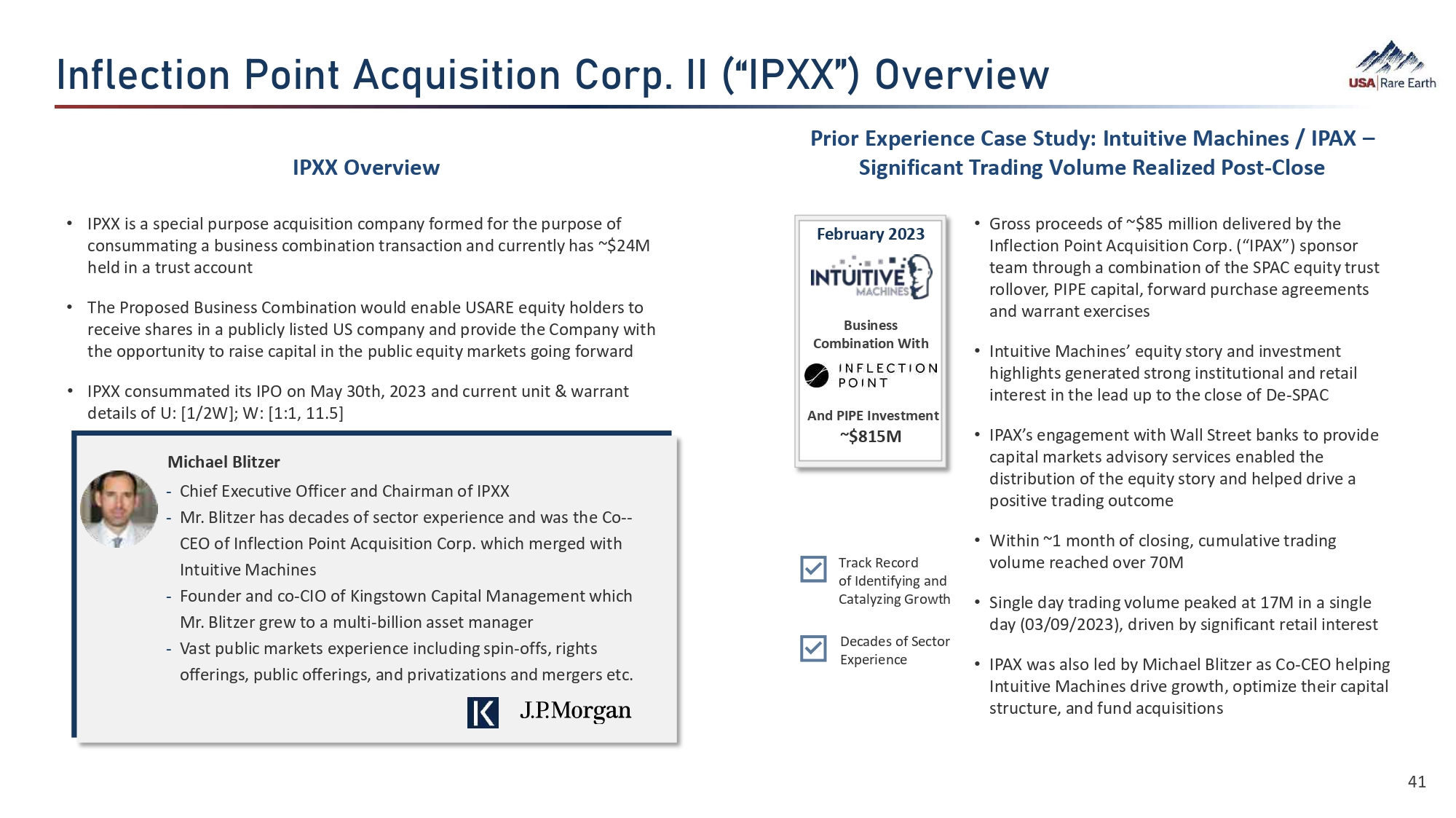 Inflection Point Acquisition Corp. II (“IPXX”) Overview

USA | Rare Earth

IPXX Overview

• IPXX is a special purpose acquisition company formed for the purpose of consummating a business combination transaction and currently has ~$24M held in a trust account

• The Proposed Business Combination would enable USARE equity holders to receive shares in a publicly listed US company and provide the Company with the opportunity to raise capital in the public equity markets going forward

• IPXX consummated its IPO on May 30th, 2023 and current unit & warrant details of U: [1/2W]; W: [1:1, 11.5]

Michael Blitzer

- Chief Executive Officer and Chairman of IPXX
- Mr. Blitzer has decades of sector experience and was the Co--CEO of Inflection Point Acquisition Corp. which merged with Intuitive Machines
- Founder and co-CIO of Kingstown Capital Management which Mr. Blitzer grew to a multi-billion asset manager
- Vast public markets experience including spin-offs, rights offerings, public offerings, and privatizations and mergers etc.

K J.P.Morgan

Prior Experience Case Study: Intuitive Machines / IPAX – Significant Trading Volume Realized Post-Close

February 2023

INTUITIVE MACHINES

Business Combination With

INFLECTION POINT

And PIPE Investment

~$815M

Track Record of Identifying and Catalyzing Growth

Decades of Sector Experience

• Gross proceeds of ~$85 million delivered by the Inflection Point Acquisition Corp. (“IPAX”) sponsor team through a combination of the SPAC equity trust rollover, PIPE capital, forward purchase agreements and warrant exercises

• Intuitive Machines’ equity story and investment highlights generated strong institutional and retail interest in the lead up to the close of De-SPAC

• IPAX’s engagement with Wall Street banks to provide capital markets advisory services enabled the distribution of the equity story and helped drive a positive trading outcome

• Within ~1 month of closing, cumulative trading volume reached over 70M

• Single day trading volume peaked at 17M in a single day (03/09/2023), driven by significant retail interest

• IPAX was also led by Michael Blitzer as Co-CEO helping Intuitive Machines drive growth, optimize their capital structure, and fund acquisitions

41